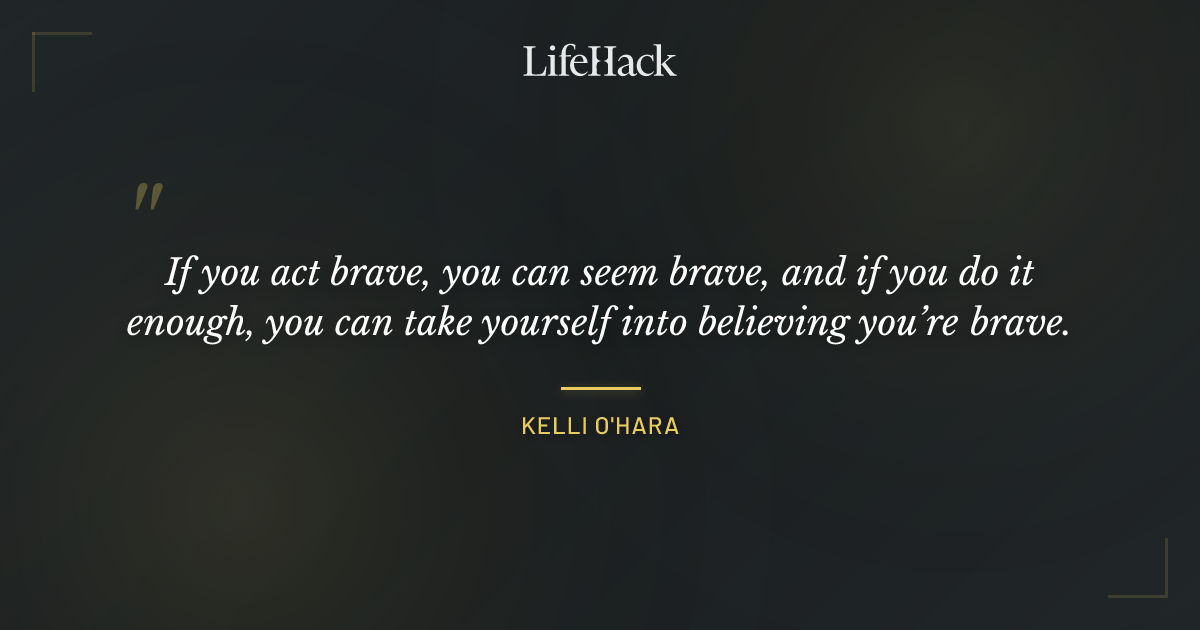 LifeHack

"

If you act brave, you can seem brave, and if you do it enough, you can take yourself into believing you're brave.

KELLI O'HARA